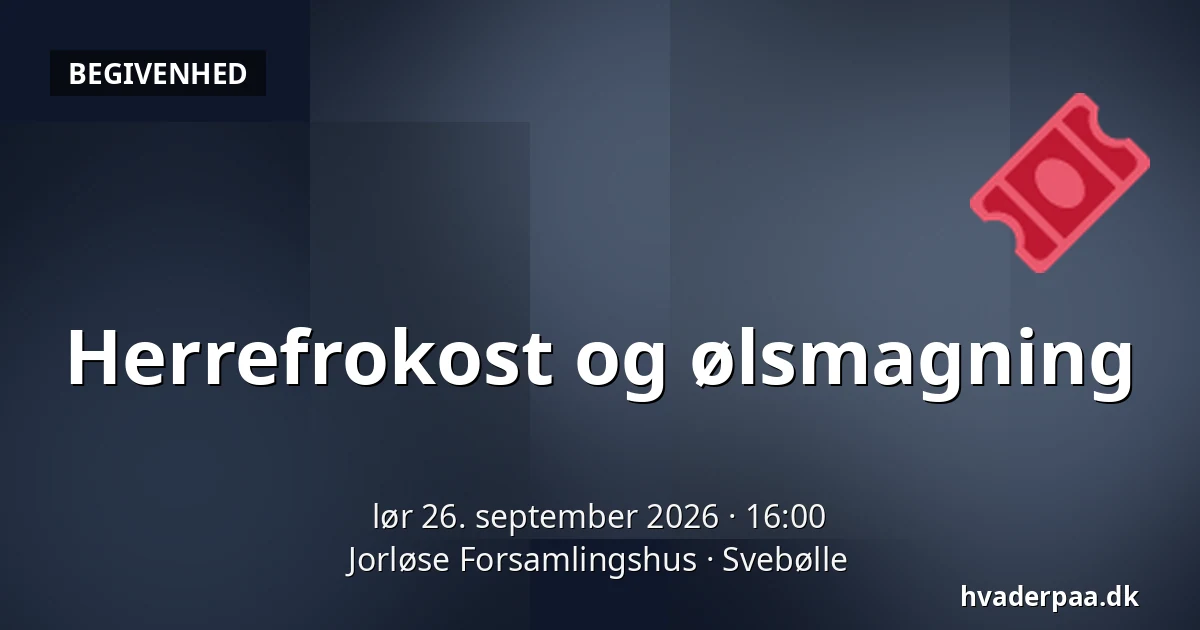 BEGIVENHED

Herrefrokost og ølsmagning

lør 26. september 2026 · 16:00
Jorløse Forsamlingshus · Svebølle

hvaderpaa.dk